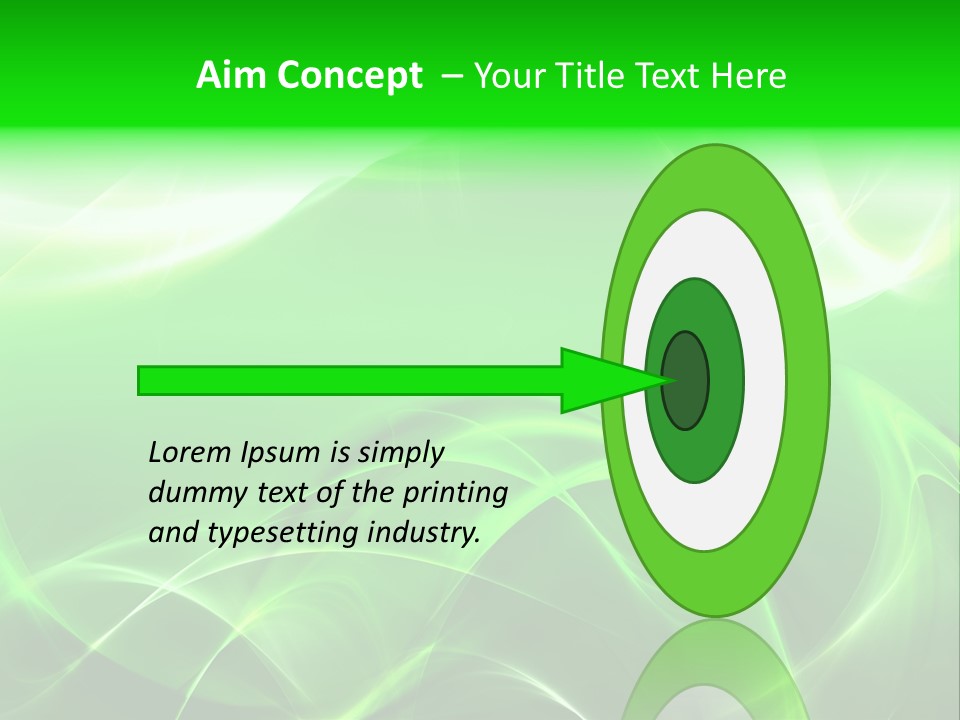 Aim Concept – Your Title Text Here

Lorem Ipsum is simply dummy text of the printing and typesetting industry.